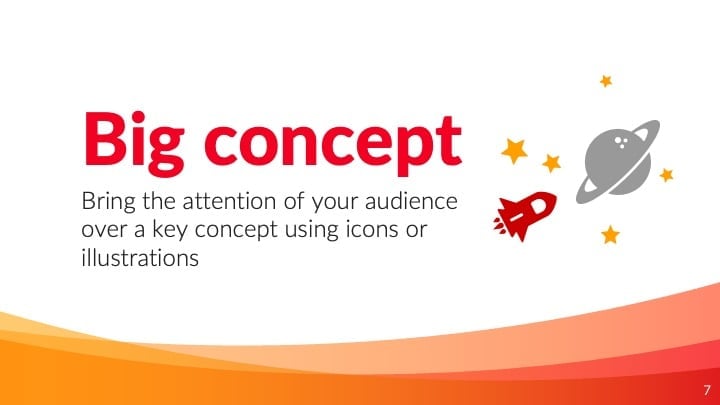 Big concept

Bring the attention of your audience over a key concept using icons or illustrations

7